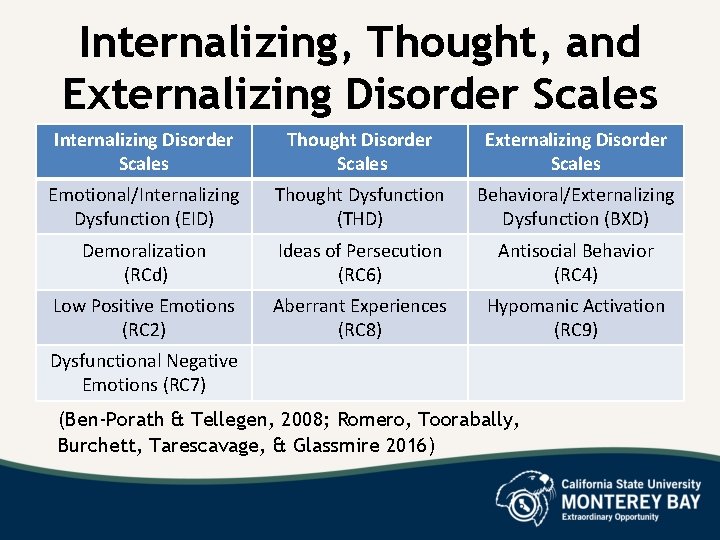 Internalizing, Thought, and Externalizing Disorder Scales

| Internalizing Disorder Scales | Thought Disorder Scales | Externalizing Disorder Scales |
|---|---|---|
| Emotional/Internalizing Dysfunction (EID) | Thought Dysfunction (THD) | Behavioral/Externalizing Dysfunction (BXD) |
| Demoralization (RCd) | Ideas of Persecution (RC6) | Antisocial Behavior (RC4) |
| Low Positive Emotions (RC2) | Aberrant Experiences (RC8) | Hypomanic Activation (RC9) |
| Dysfunctional Negative Emotions (RC7) | | |

(Ben-Porath & Tellegen, 2008; Romero, Toorabally, Burchett, Tarescavage, & Glassmire 2016)

California State University
MONTEREY BAY
Extraordinary Opportunity